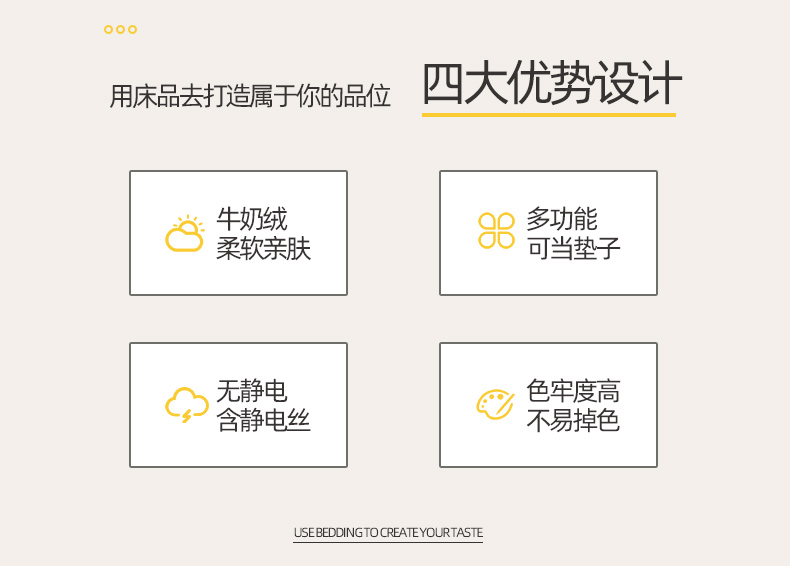 用床品去打造属于你的品位 四大优势设计

牛奶绒
柔软亲肤

多功能
可当垫子

无静电
含静电丝

色牢度高
不易掉色

USE BEDDING TO CREATE YOUR TASTE